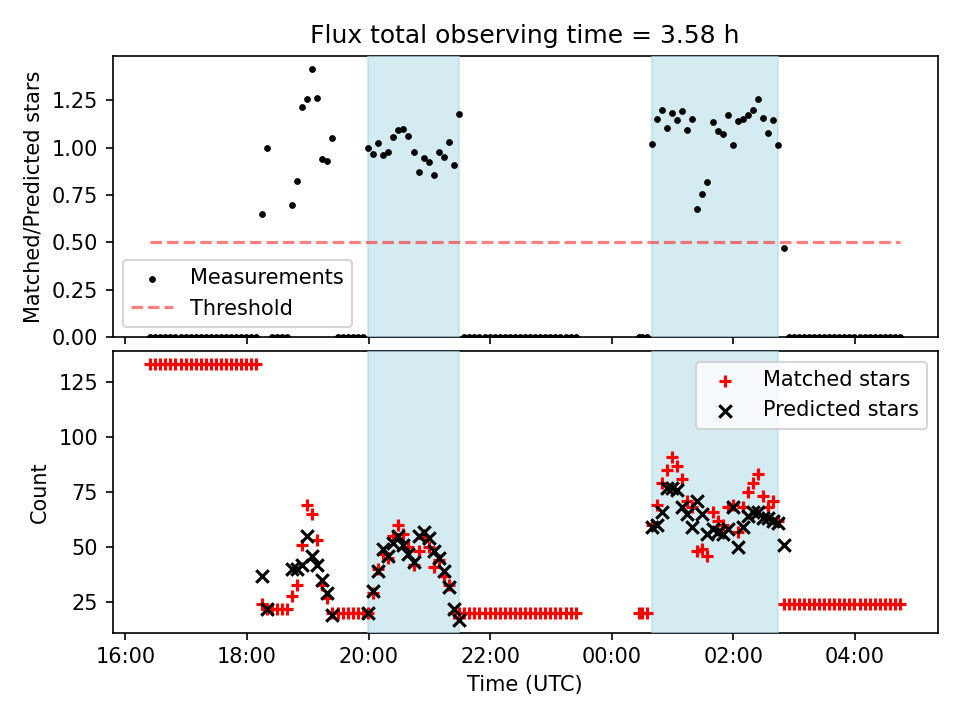 Flux total observing time = 3.58 h

Matched/Predicted stars

1.25
1.00
0.75
0.50
0.25
0.00

Measurements
Threshold

Count

125
100
75
50
25

Matched stars
Predicted stars

16:00
18:00
20:00
22:00
00:00
02:00
04:00

Time (UTC)